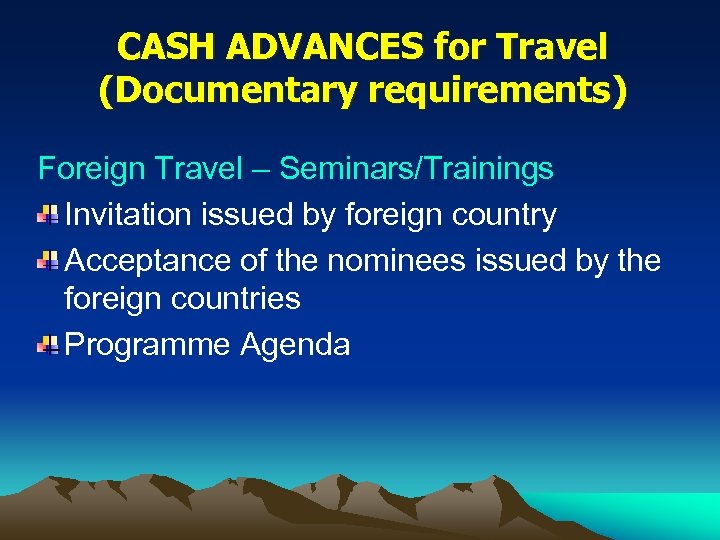 CASH ADVANCES for Travel (Documentary requirements)

Foreign Travel – Seminars/Trainings

Invitation issued by foreign country

Acceptance of the nominees issued by the foreign countries

Programme Agenda